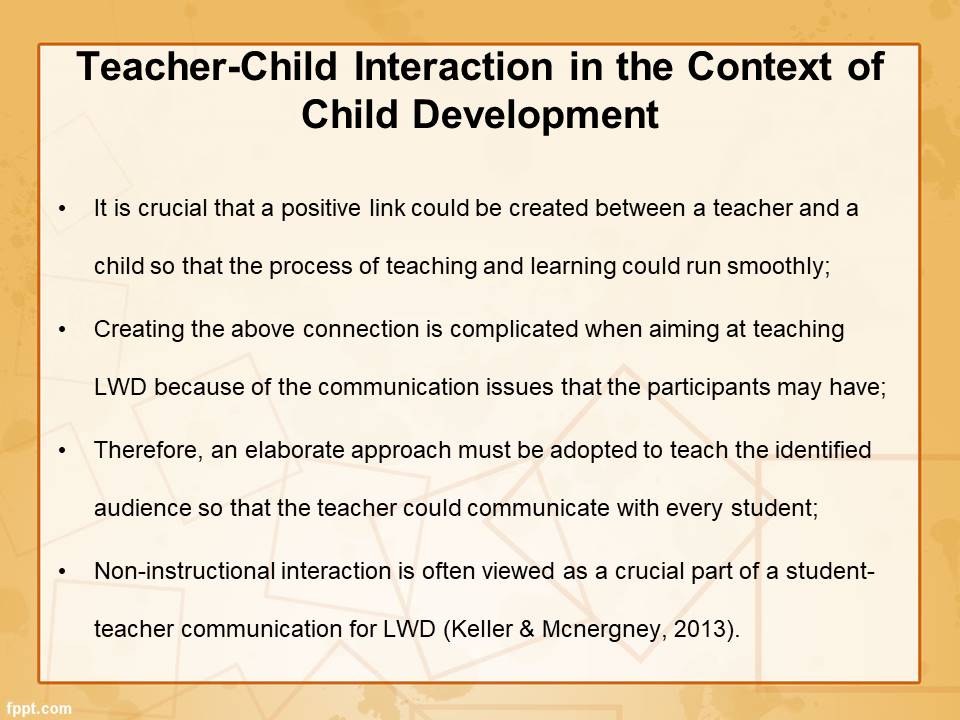 Teacher-Child Interaction in the Context of Child Development

• It is crucial that a positive link could be created between a teacher and a child so that the process of teaching and learning could run smoothly;

• Creating the above connection is complicated when aiming at teaching LWD because of the communication issues that the participants may have;

• Therefore, an elaborate approach must be adopted to teach the identified audience so that the teacher could communicate with every student;

• Non-instructional interaction is often viewed as a crucial part of a student-teacher communication for LWD (Keller & Mcnergney, 2013).

fppt.com